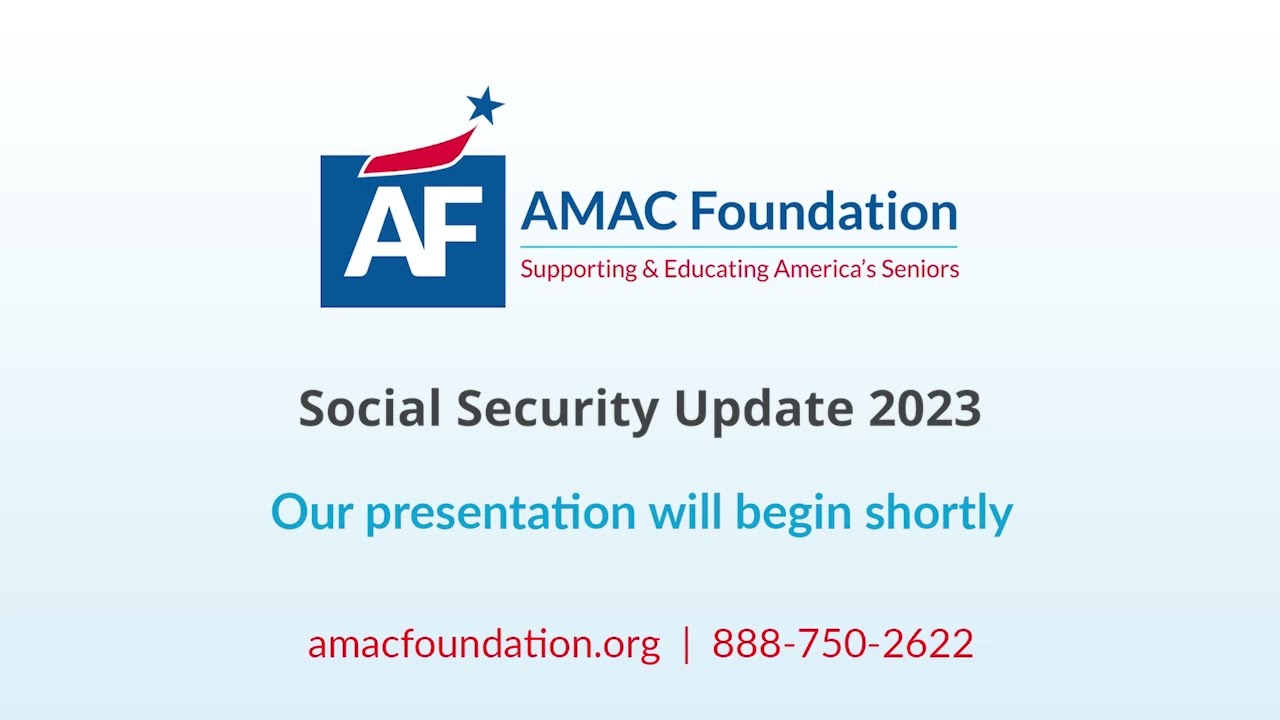 AF

AMAC Foundation
Supporting & Educating America's Seniors

Social Security Update 2023

Our presentation will begin shortly

amacfoundation.org | 888-750-2622